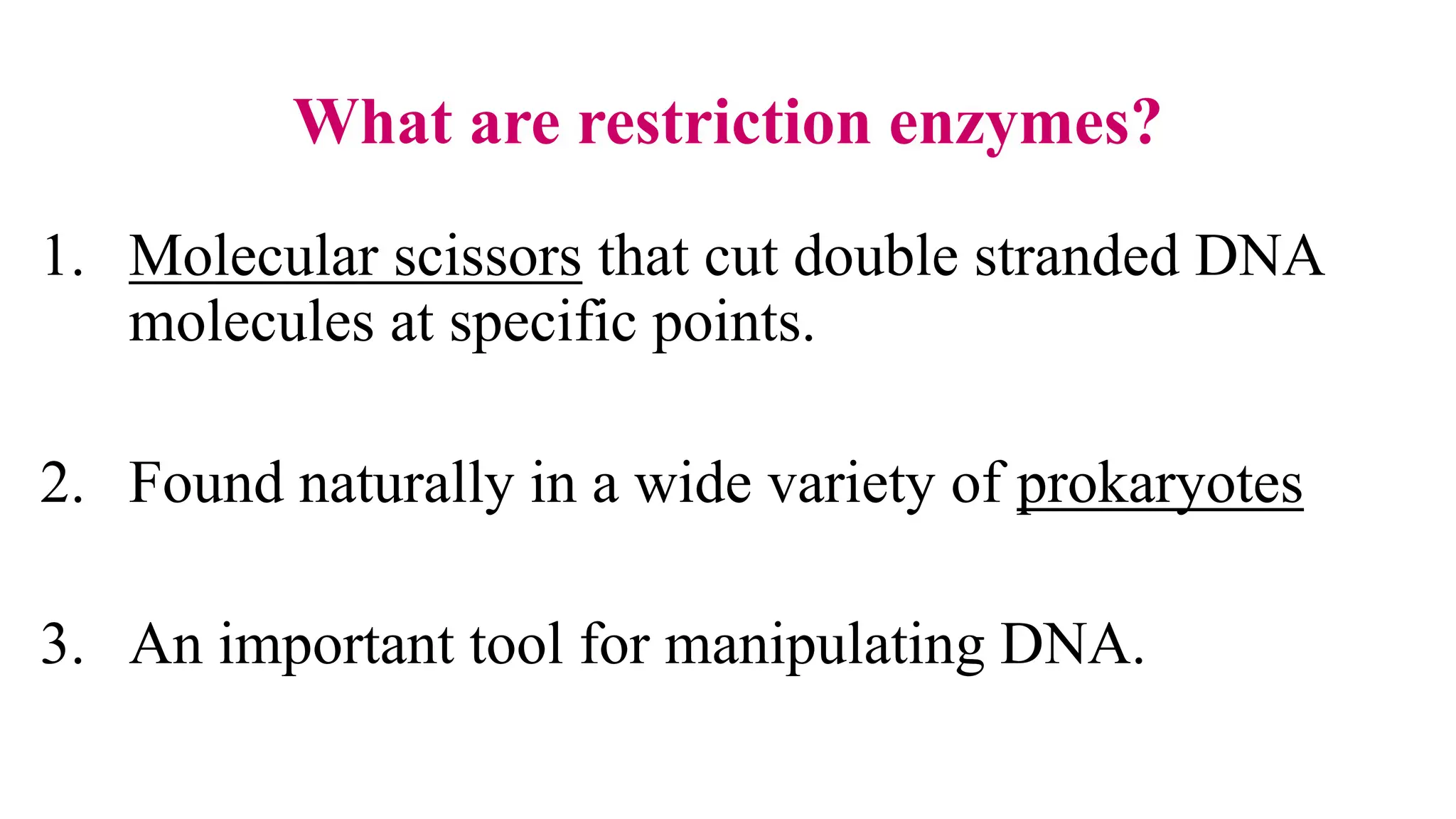 What are restriction enzymes?

1. Molecular scissors that cut double stranded DNA molecules at specific points.

2. Found naturally in a wide variety of prokaryotes

3. An important tool for manipulating DNA.